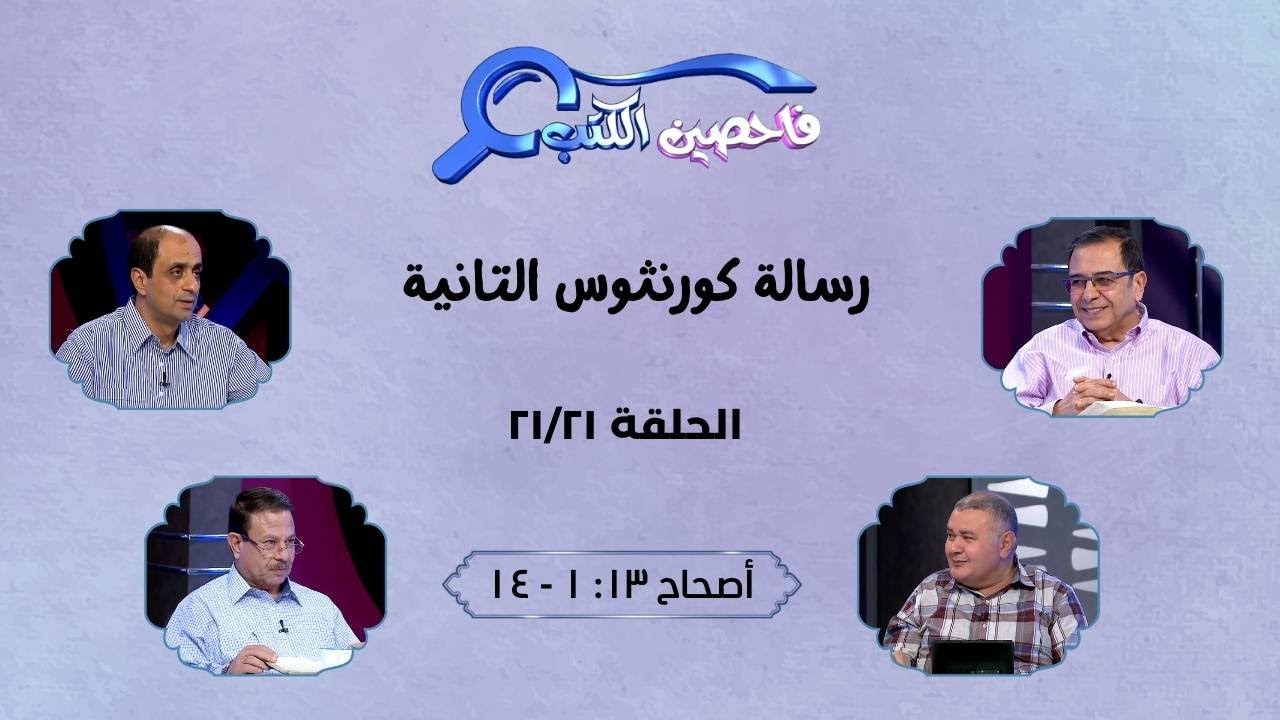 فاحصين الكتب

رسالة كورنثوس التانية

الحلقة ٢١/٢١

أصحاح ١٣: ١ - ١٤